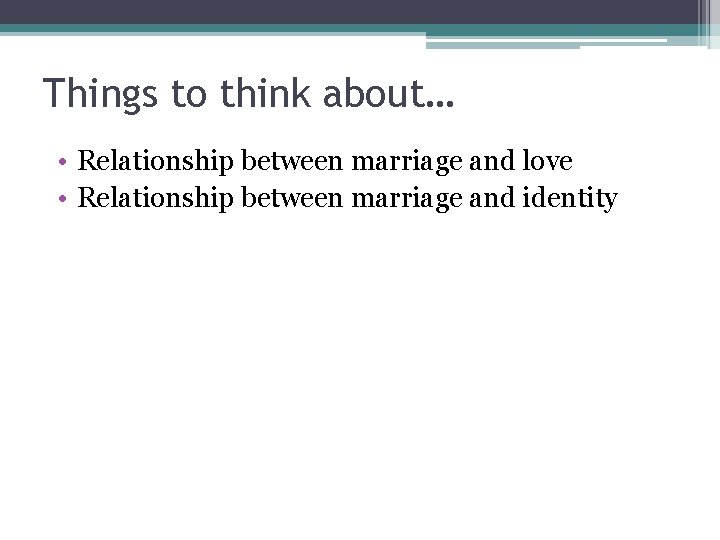 Things to think about…

• Relationship between marriage and love
• Relationship between marriage and identity